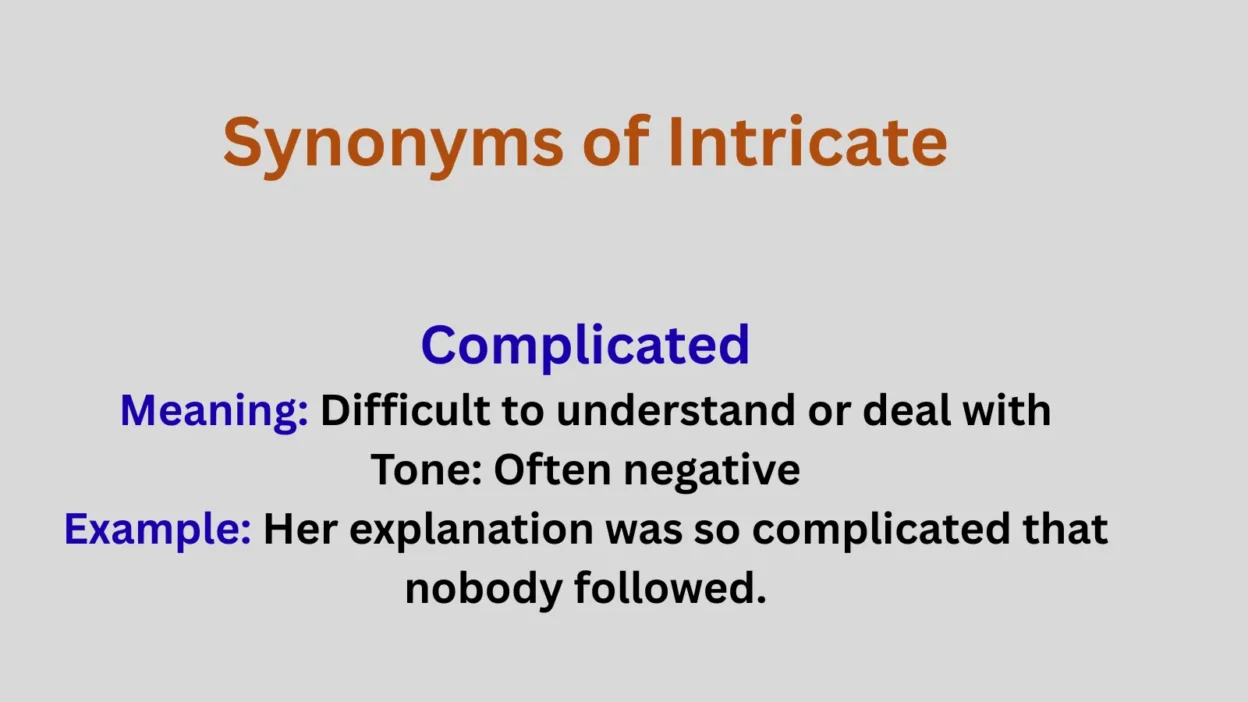 Synonyms of Intricate

Complicated

Meaning: Difficult to understand or deal with

Tone: Often negative

Example: Her explanation was so complicated that nobody followed.